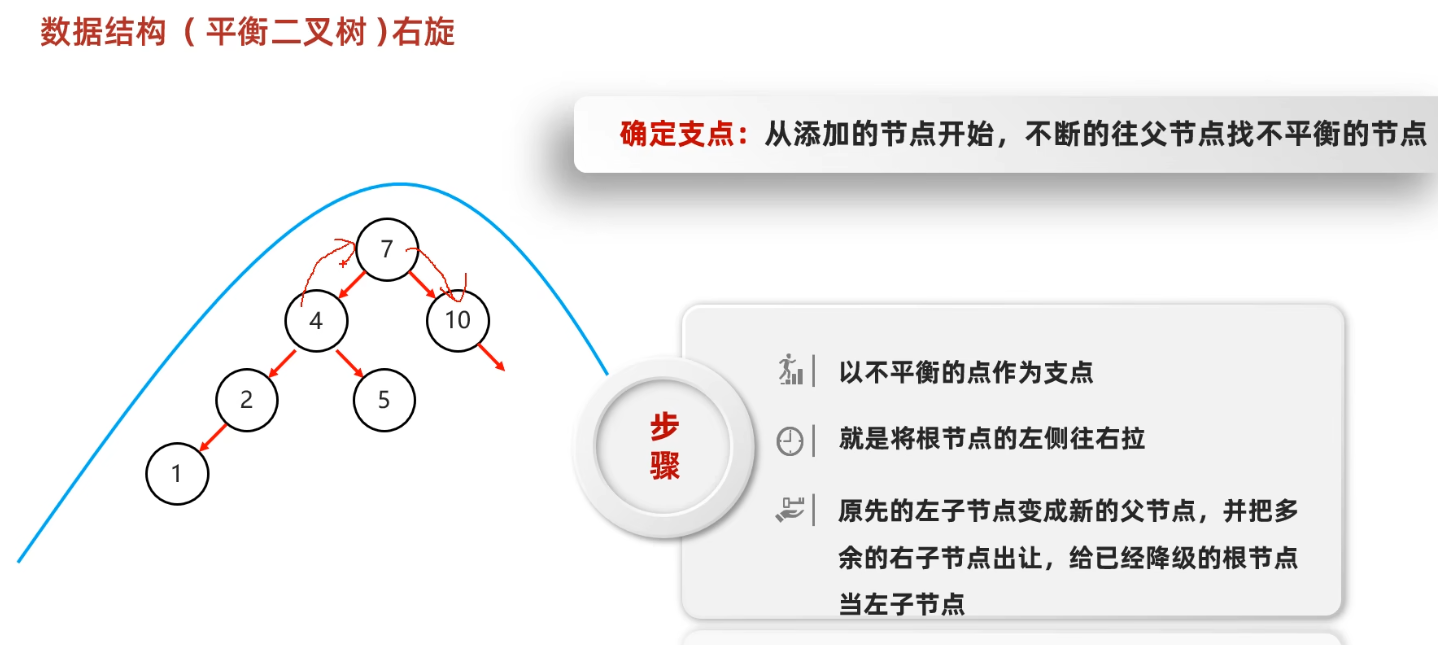 数据结构（平衡二叉树）右旋

确定支点：从添加的节点开始，不断的往父节点找不平衡的节点

7
4
10
2
5
1

步骤

以不平衡的点作为支点

就是将根节点的左侧往右拉

原先的左子节点变成新的父节点，并把多余的右子节点出让，给已经降级的根节点当左子节点